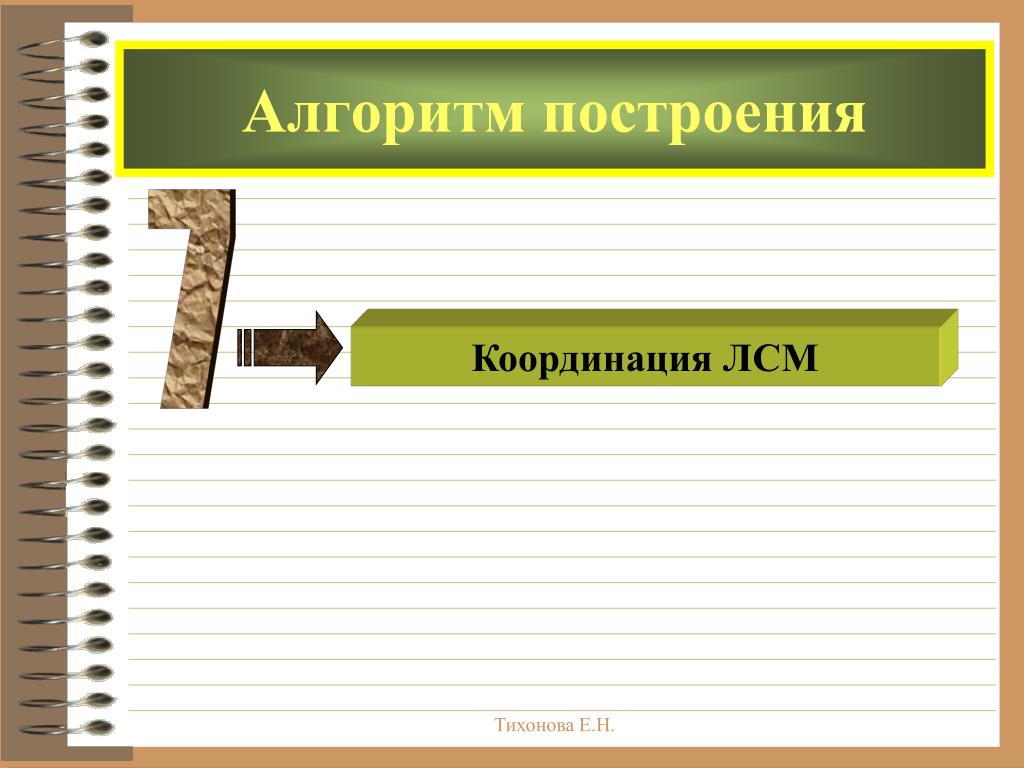 Алгоритм построения

7

Координация ЛСМ

Тихонова Е.Н.